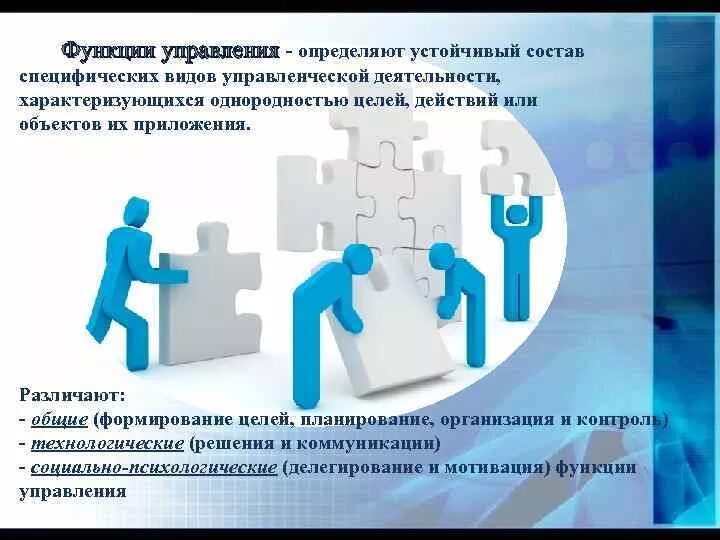 Функции управления - определяют устойчивый состав специфических видов управленческой деятельности, характеризующихся однородностью целей, действий или объектов их приложения.

Различают:
- общие (формирование целей, планирование, организация и контроль)
- технологические (решения и коммуникации)
- социально-психологические (делегирование и мотивация) функции управления